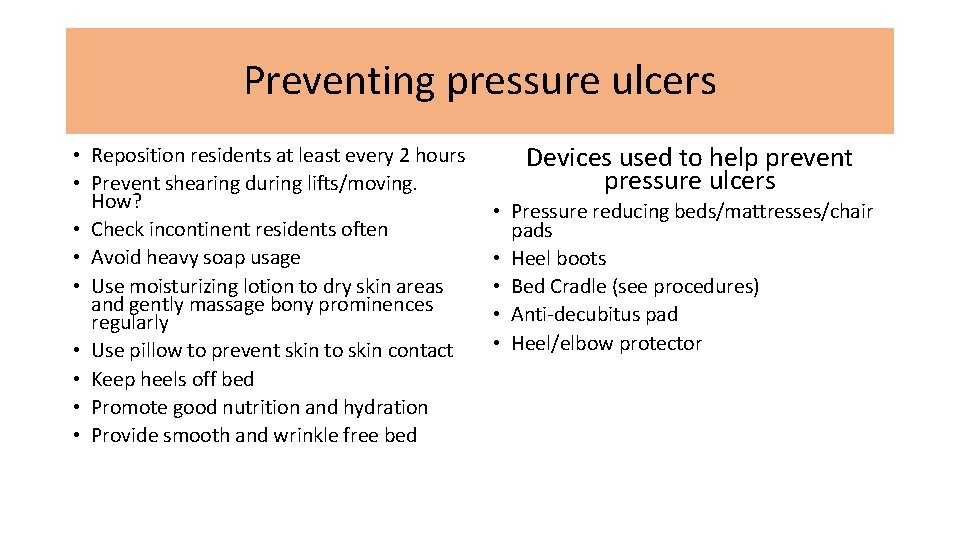 Preventing pressure ulcers

• Reposition residents at least every 2 hours
• Prevent shearing during lifts/moving. How?
• Check incontinent residents often
• Avoid heavy soap usage
• Use moisturizing lotion to dry skin areas and gently massage bony prominences regularly
• Use pillow to prevent skin to skin contact
• Keep heels off bed
• Promote good nutrition and hydration
• Provide smooth and wrinkle free bed

Devices used to help prevent pressure ulcers

• Pressure reducing beds/mattresses/chair pads
• Heel boots
• Bed Cradle (see procedures)
• Anti-decubitus pad
• Heel/elbow protector